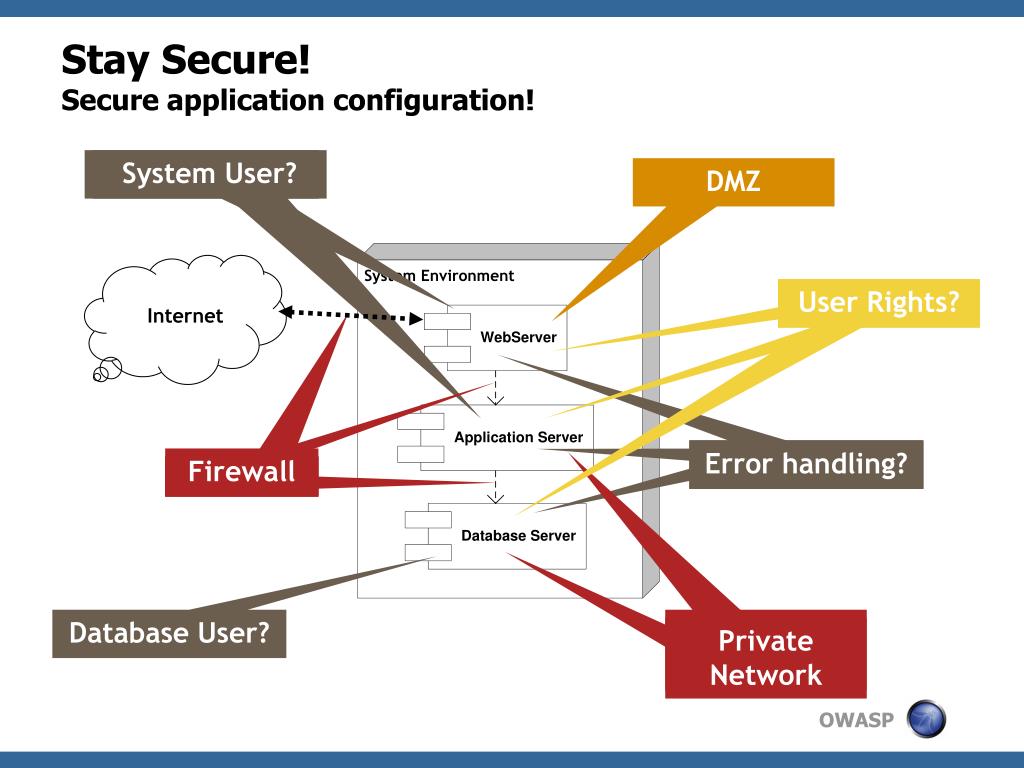 Stay Secure!
Secure application configuration!

System User?

DMZ

System Environment

Internet

WebServer

User Rights?

Application Server

Firewall

Error handling?

Database Server

Database User?

Private Network

OWASP